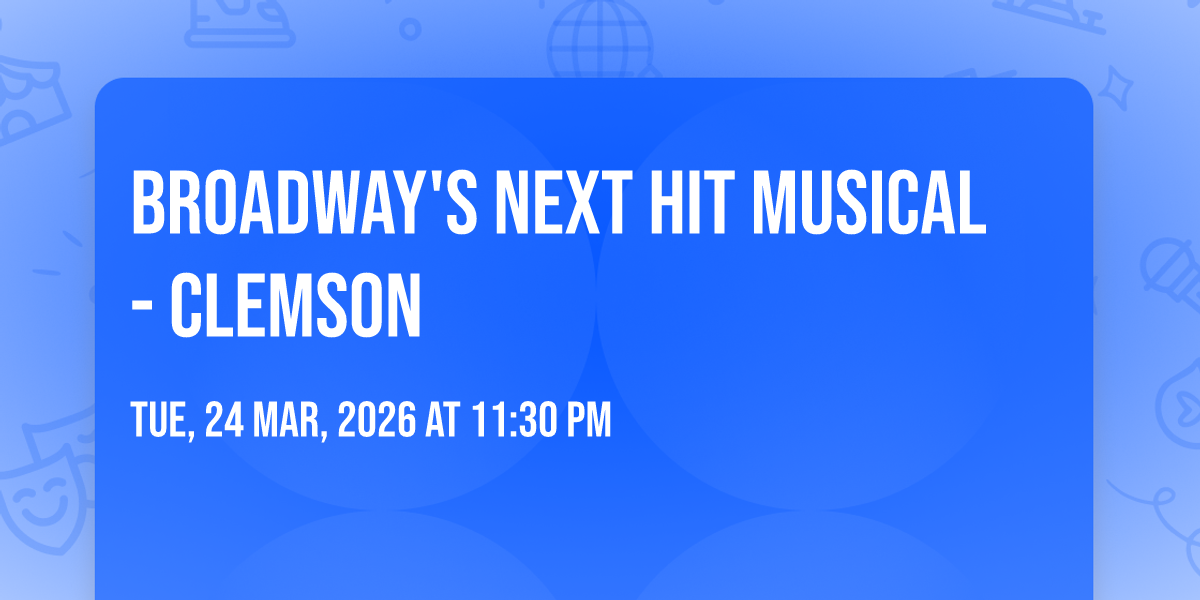 BROADWAY'S NEXT HIT MUSICAL - CLEMSON

TUE, 24 MAR, 2026 AT 11:30 PM